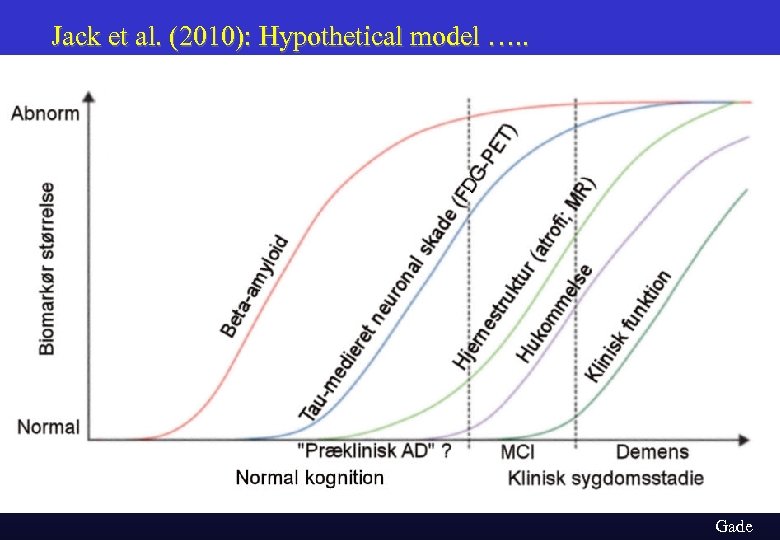 Jack et al. (2010): Hypothetical model …..

Abnorm

Biomarkør størrelse

Normal

Beta-amyloid

Tau-medieret neuronal skade (FDG-PET)

Hjernestruktur (atrofi; MR)

Hukommelse

Klinisk funktion

"Præklinisk AD" ?

MCI

Demens

Normal kognition

Klinisk sygdomsstadie

Gade